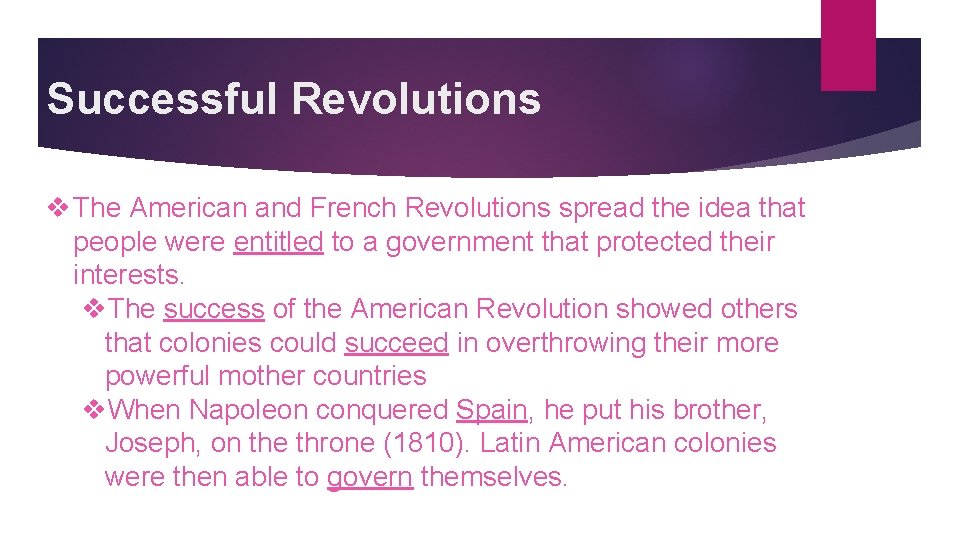 Successful Revolutions

❖The American and French Revolutions spread the idea that people were entitled to a government that protected their interests.

❖The success of the American Revolution showed others that colonies could succeed in overthrowing their more powerful mother countries

❖When Napoleon conquered Spain, he put his brother, Joseph, on the throne (1810). Latin American colonies were then able to govern themselves.